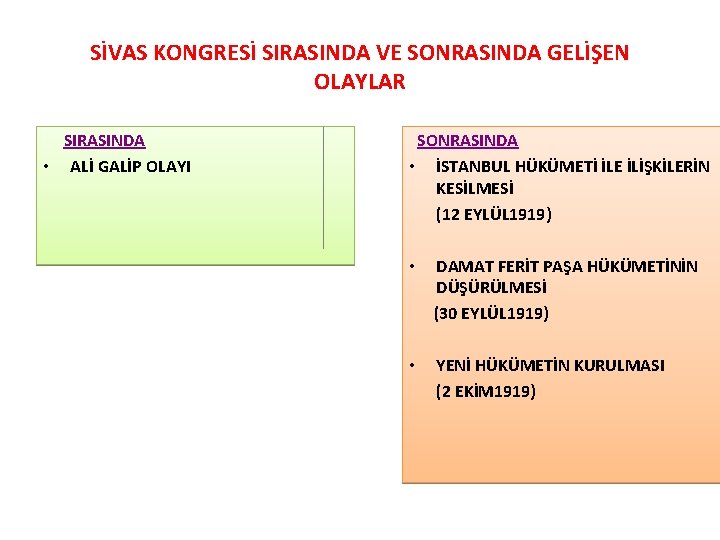 SİVAS KONGRESİ SIRASINDA VE SONRASINDA GELİŞEN OLAYLAR

SIRASINDA

• ALİ GALİP OLAYI

SONRASINDA

• İSTANBUL HÜKÜMETİ İLE İLİŞKİLERİN KESİLMESİ
(12 EYLÜL1919)

• DAMAT FERİT PAŞA HÜKÜMETİNİN DÜŞÜRÜLMESİ
(30 EYLÜL1919)

• YENİ HÜKÜMETİN KURULMASI
(2 EKİM1919)